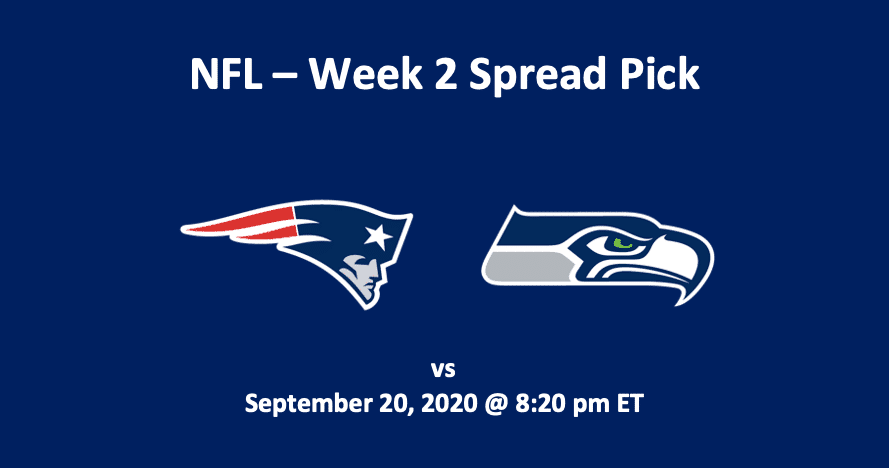 NFL – Week 2 Spread Pick

vs
September 20, 2020 @ 8:20 pm ET